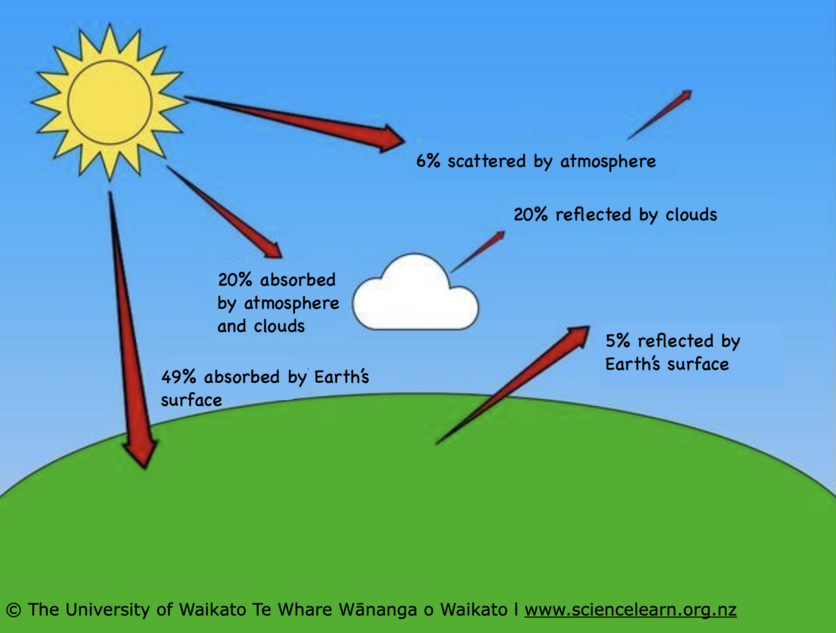 6% scattered by atmosphere

20% reflected by clouds

20% absorbed by atmosphere and clouds

5% reflected by Earth's surface

49% absorbed by Earth's surface

© The University of Waikato Te Whare Wānanga o Waikato | www.sciencelearn.org.nz